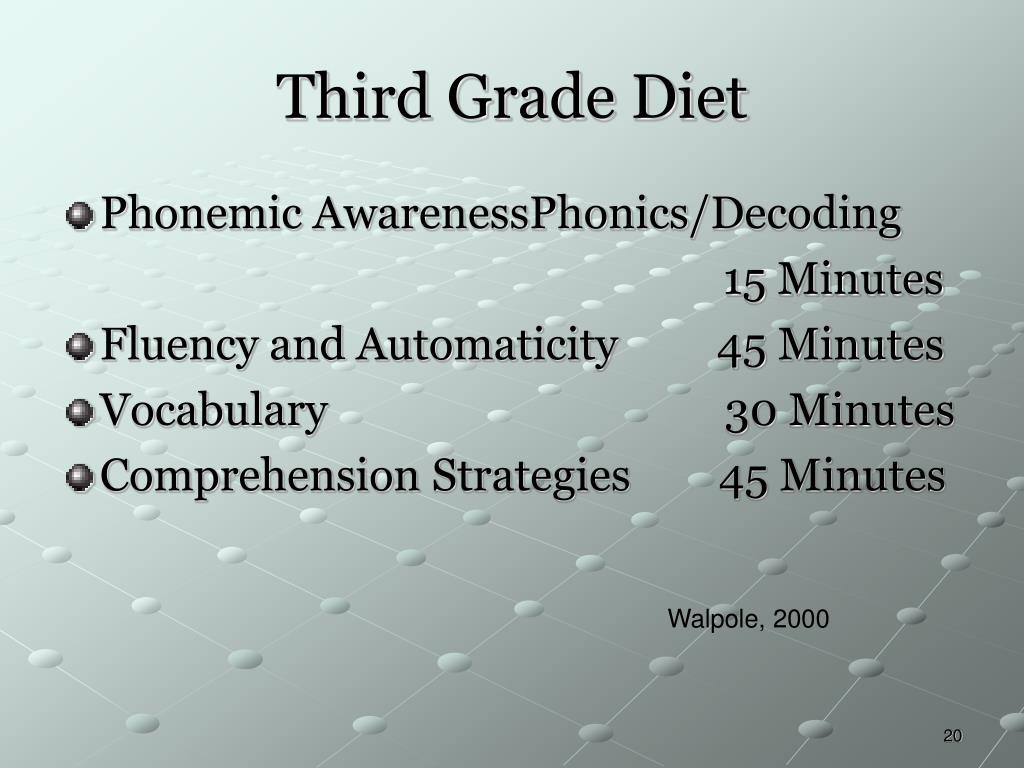 Third Grade Diet

Phonemic AwarenessPhonics/Decoding 15 Minutes

Fluency and Automaticity 45 Minutes

Vocabulary 30 Minutes

Comprehension Strategies 45 Minutes

Walpole, 2000

20